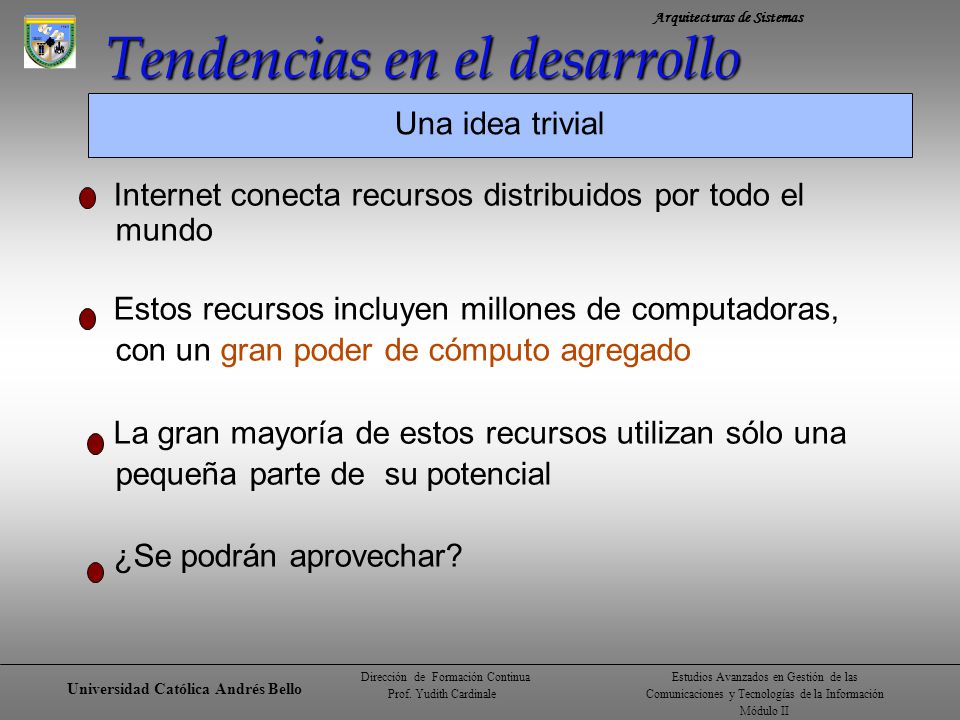 Arquitecturas de Sistemas

Tendencias en el desarrollo

Una idea trivial

Internet conecta recursos distribuidos por todo el mundo

Estos recursos incluyen millones de computadoras, con un gran poder de cómputo agregado

La gran mayoría de estos recursos utilizan sólo una pequeña parte de su potencial

¿Se podrán aprovechar?

Universidad Católica Andrés Bello

Dirección de Formación Continua
Prof. Yudith Cardinale

Estudios Avanzados en Gestión de las Comunicaciones y Tecnologías de la Información
Módulo II